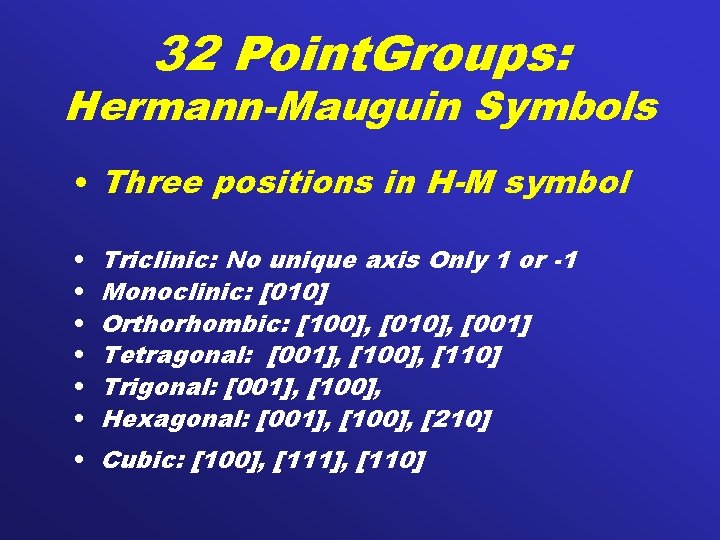 32 PointGroups:
Hermann-Mauguin Symbols

• Three positions in H-M symbol

• Triclinic: No unique axis Only 1 or -1
• Monoclinic: [010]
• Orthorhombic: [100], [010], [001]
• Tetragonal: [001], [100], [110]
• Trigonal: [001], [100],
• Hexagonal: [001], [100], [210]
• Cubic: [100], [111], [110]